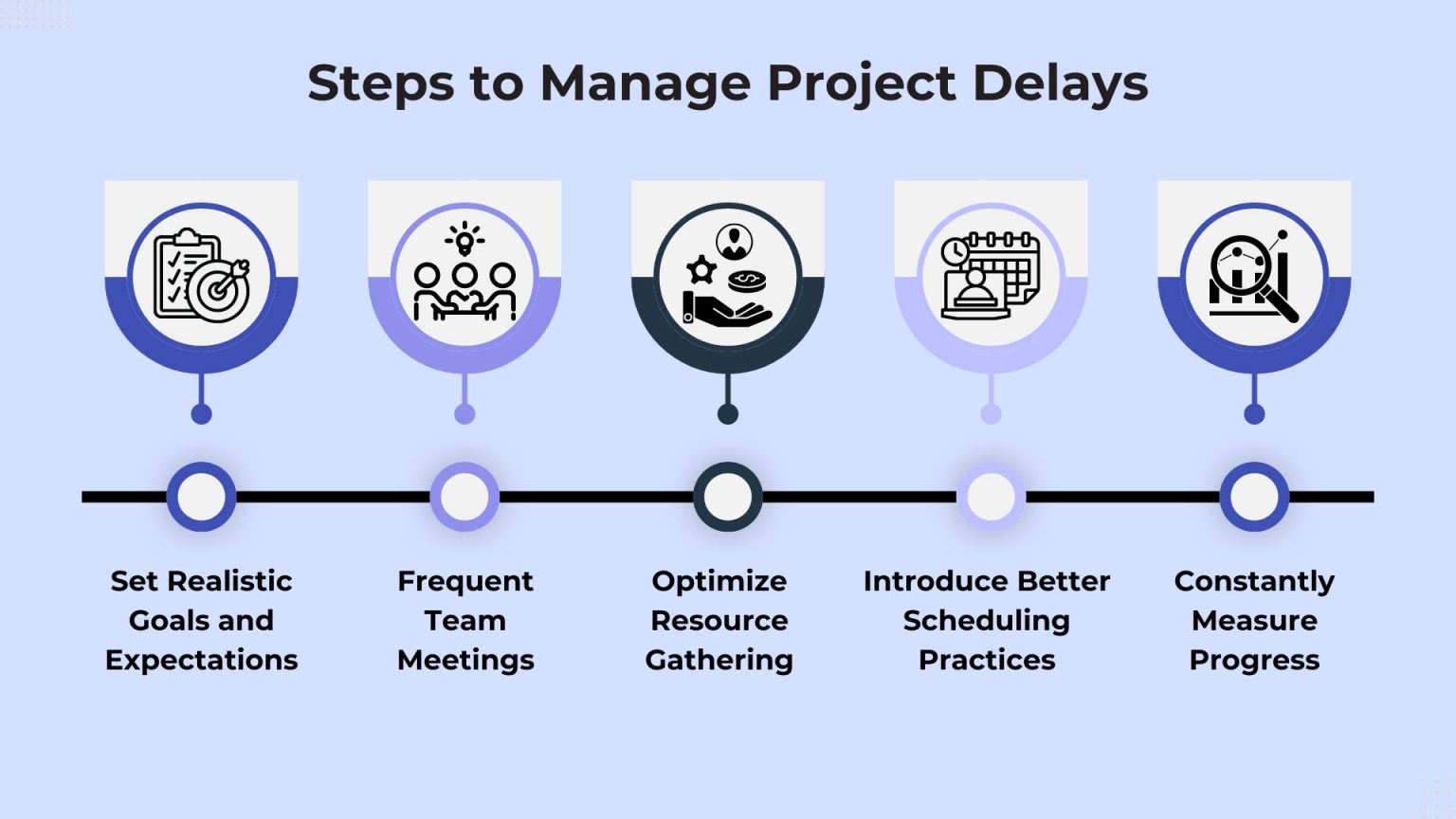 Steps to Manage Project Delays

Set Realistic Goals and Expectations

Frequent Team Meetings

Optimize Resource Gathering

Introduce Better Scheduling Practices

Constantly Measure Progress